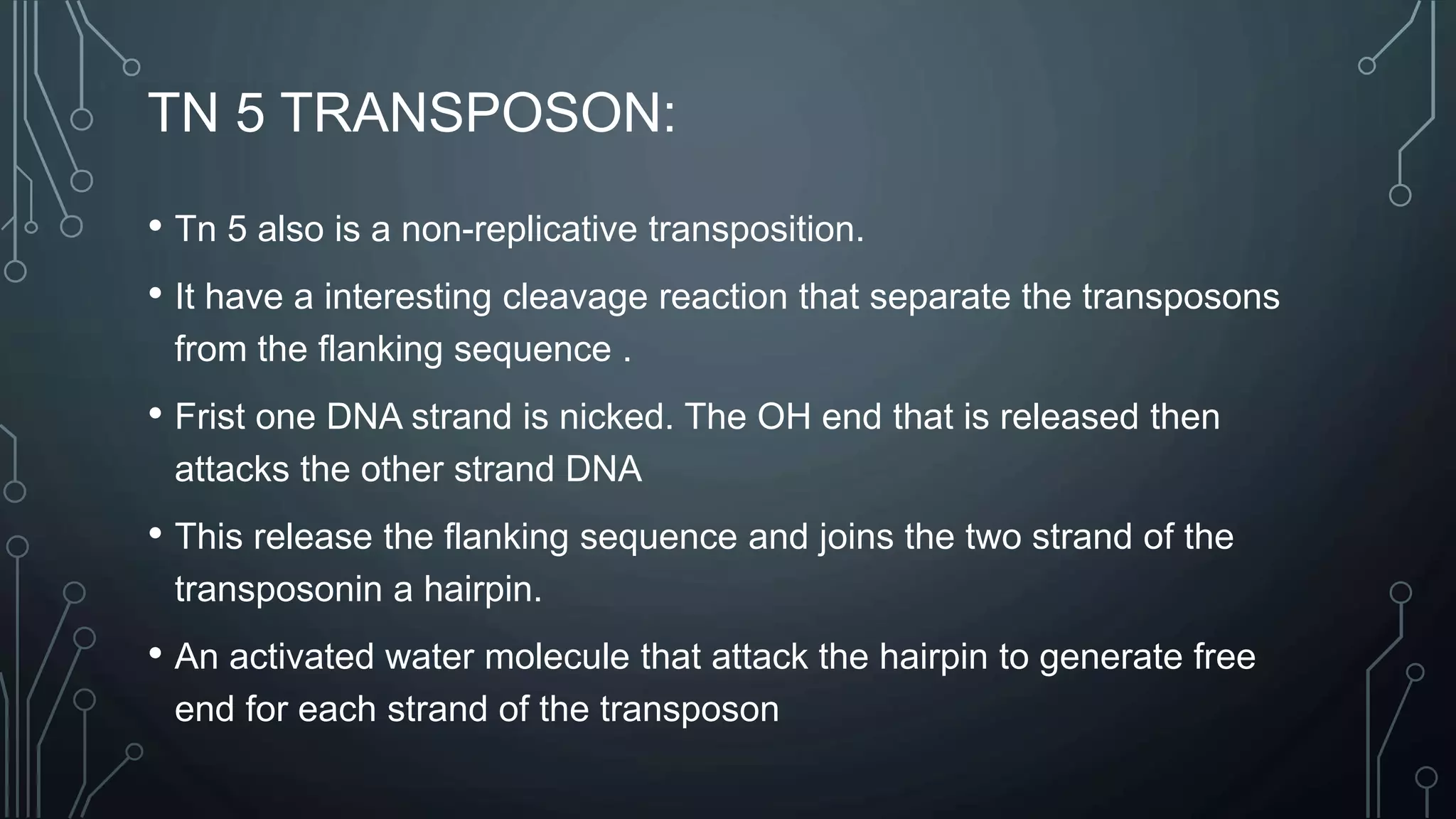 TN 5 TRANSPOSON:

• Tn 5 also is a non-replicative transposition.

• It have a interesting cleavage reaction that separate the transposons from the flanking sequence .

• Frist one DNA strand is nicked. The OH end that is released then attacks the other strand DNA

• This release the flanking sequence and joins the two strand of the transposonin a hairpin.

• An activated water molecule that attack the hairpin to generate free end for each strand of the transposon